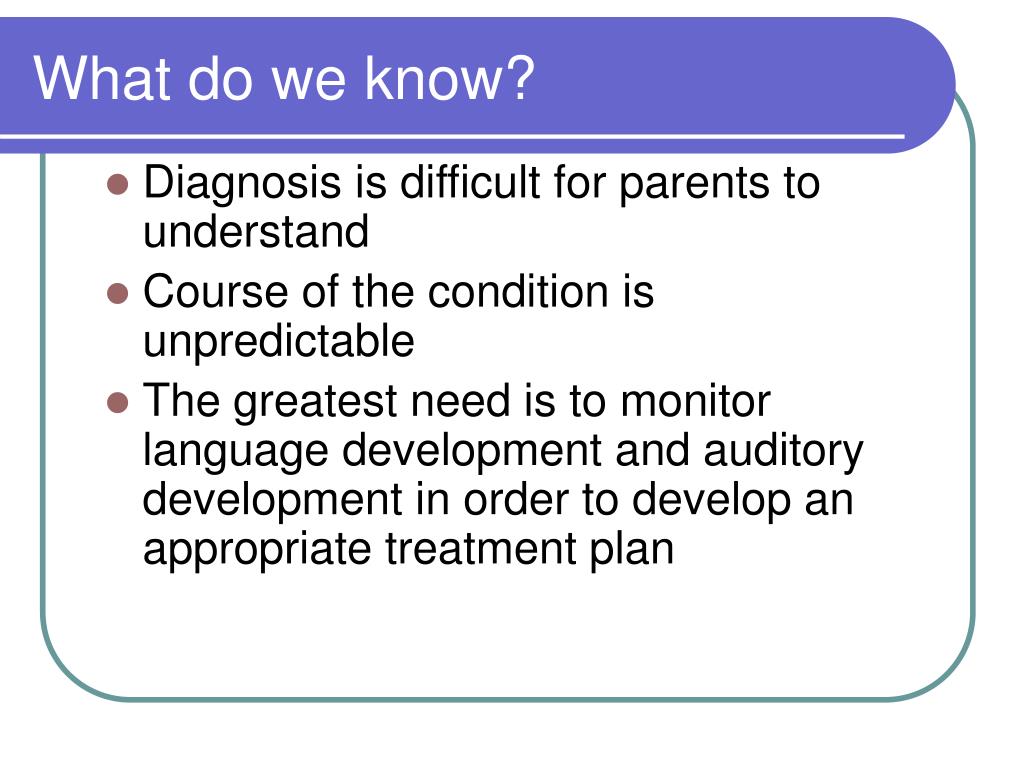 What do we know?

- Diagnosis is difficult for parents to understand
- Course of the condition is unpredictable
- The greatest need is to monitor language development and auditory development in order to develop an appropriate treatment plan